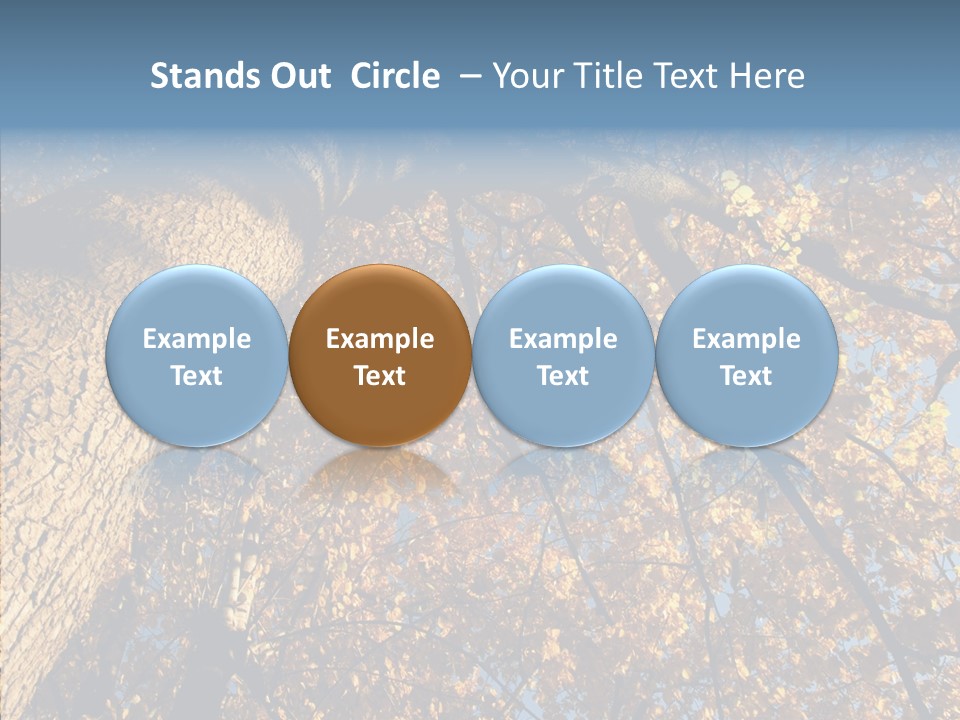 Stands Out Circle – Your Title Text Here

Example Text

Example Text

Example Text

Example Text